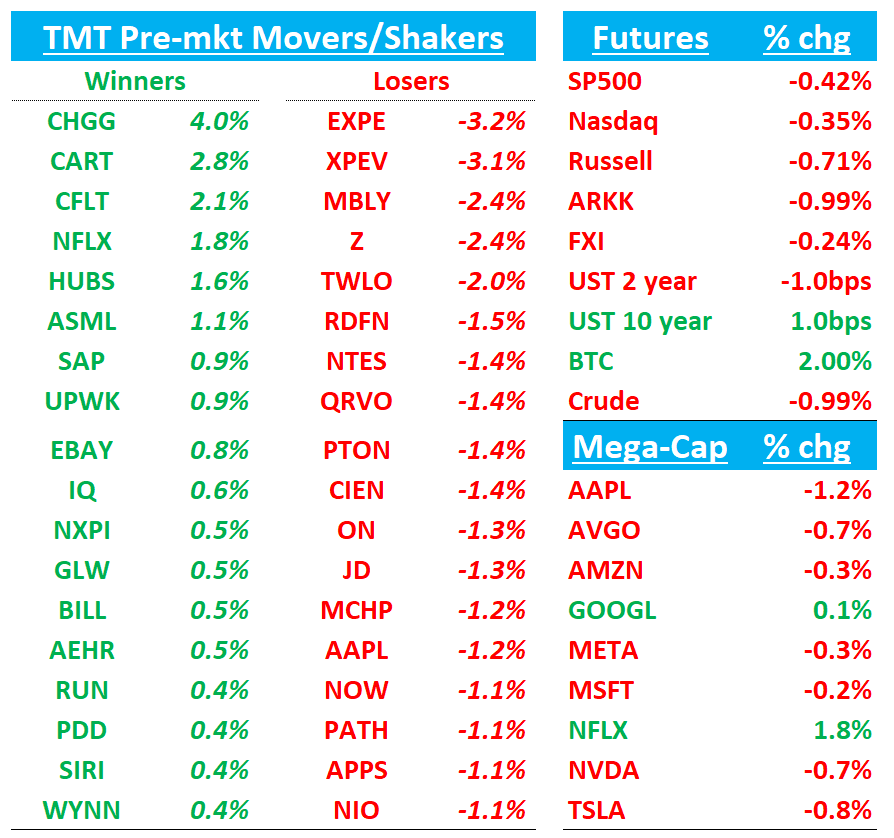 TMT Pre-mkt Movers/Shakers

| Winners | | Losers | |
|---|---|---|---|
| CHGG | 4.0% | EXPE | -3.2% |
| CART | 2.8% | XPEV | -3.1% |
| CFLT | 2.1% | MBLY | -2.4% |
| NFLX | 1.8% | Z | -2.4% |
| HUBS | 1.6% | TWLO | -2.0% |
| ASML | 1.1% | RDFN | -1.5% |
| SAP | 0.9% | NTES | -1.4% |
| UPWK | 0.9% | QRVO | -1.4% |
| EBAY | 0.8% | PTON | -1.4% |
| IQ | 0.6% | CIEN | -1.4% |
| NXPI | 0.5% | ON | -1.3% |
| GLW | 0.5% | JD | -1.3% |
| BILL | 0.5% | MCHP | -1.2% |
| AEHR | 0.5% | AAPL | -1.2% |
| RUN | 0.4% | NOW | -1.1% |
| PDD | 0.4% | PATH | -1.1% |
| SIRI | 0.4% | APPS | -1.1% |
| WYNN | 0.4% | NIO | -1.1% |

| Futures | % chg |
|---|---|
| SP500 | -0.42% |
| Nasdaq | -0.35% |
| Russell | -0.71% |
| ARKK | -0.99% |
| FXI | -0.24% |
| UST 2 year | -1.0bps |
| UST 10 year | 1.0bps |
| BTC | 2.00% |
| Crude | -0.99% |

| Mega-Cap | % chg |
|---|---|
| AAPL | -1.2% |
| AVGO | -0.7% |
| AMZN | -0.3% |
| GOOGL | 0.1% |
| META | -0.3% |
| MSFT | -0.2% |
| NFLX | 1.8% |
| NVDA | -0.7% |
| TSLA | -0.8% |